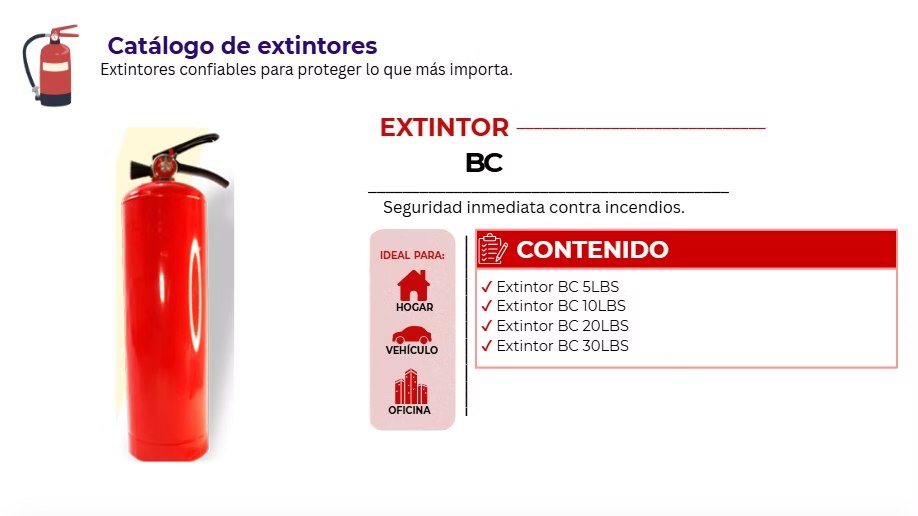 Catálogo de extintores
Extintores confiables para proteger lo que más importa.

EXTINTOR

BC

Seguridad inmediata contra incendios.

IDEAL PARA:
HOGAR
VEHÍCULO
OFICINA

CONTENIDO
✓ Extintor BC 5LBS
✓ Extintor BC 10LBS
✓ Extintor BC 20LBS
✓ Extintor BC 30LBS